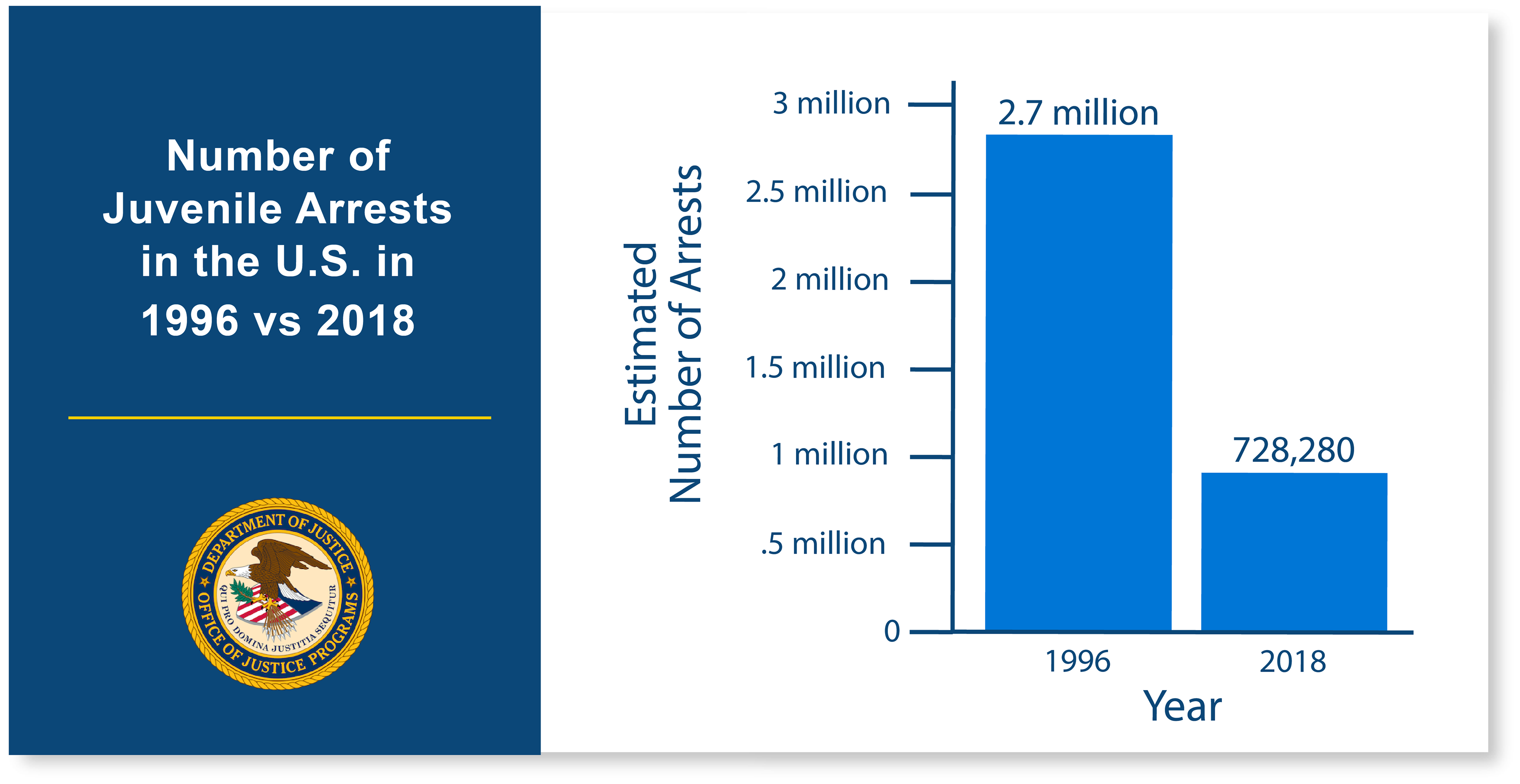 Number of Juvenile Arrests in the U.S. in 1996 vs 2018

DEPARTMENT OF JUSTICE
QUI PRO DOMINA JUSTITIA SEQUITUR
OFFICE OF JUSTICE PROGRAMS

Estimated Number of Arrests

3 million
2.5 million
2 million
1.5 million
1 million
.5 million
0

2.7 million
728,280

1996
2018
Year